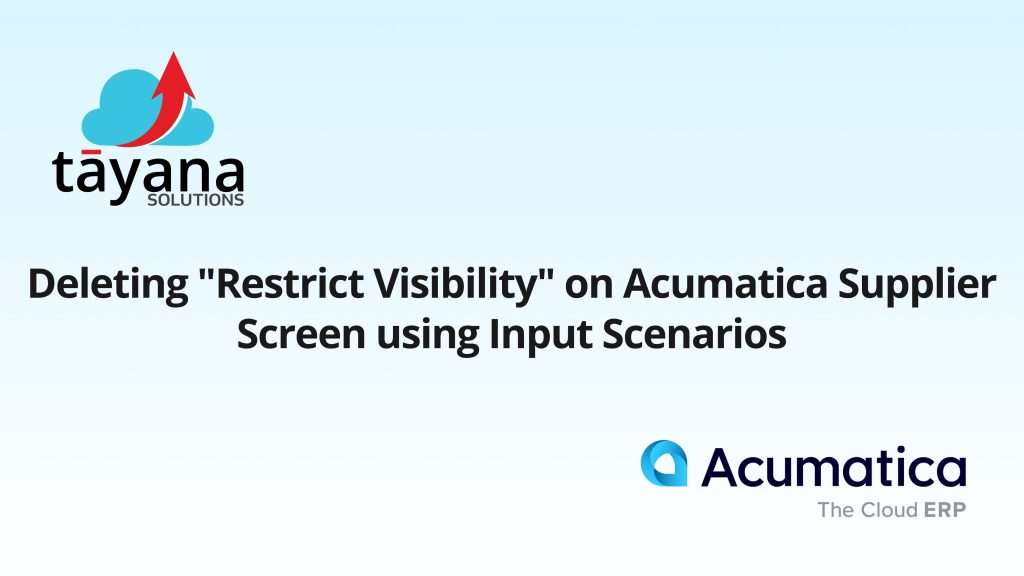 tāyana
SOLUTIONS

Deleting "Restrict Visibility" on Acumatica Supplier Screen using Input Scenarios

Acumatica
The Cloud ERP